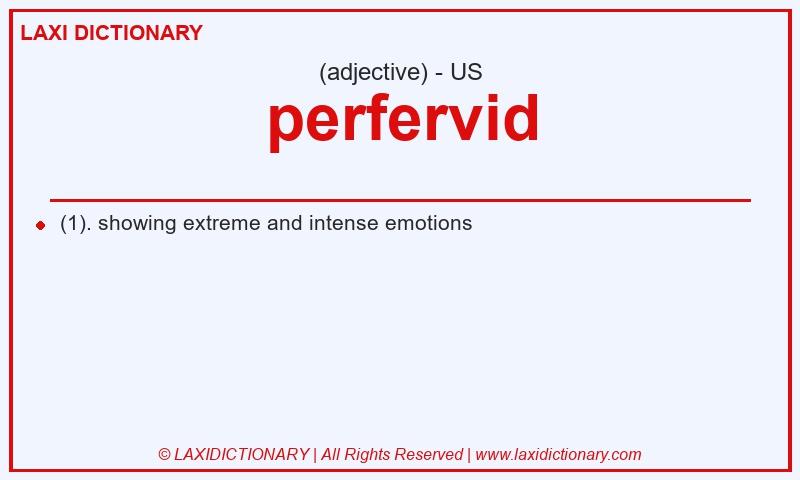 LAXI DICTIONARY

(adjective) - US

perfervid

(1). showing extreme and intense emotions

© LAXIDICTIONARY | All Rights Reserved | www.laxidictionary.com